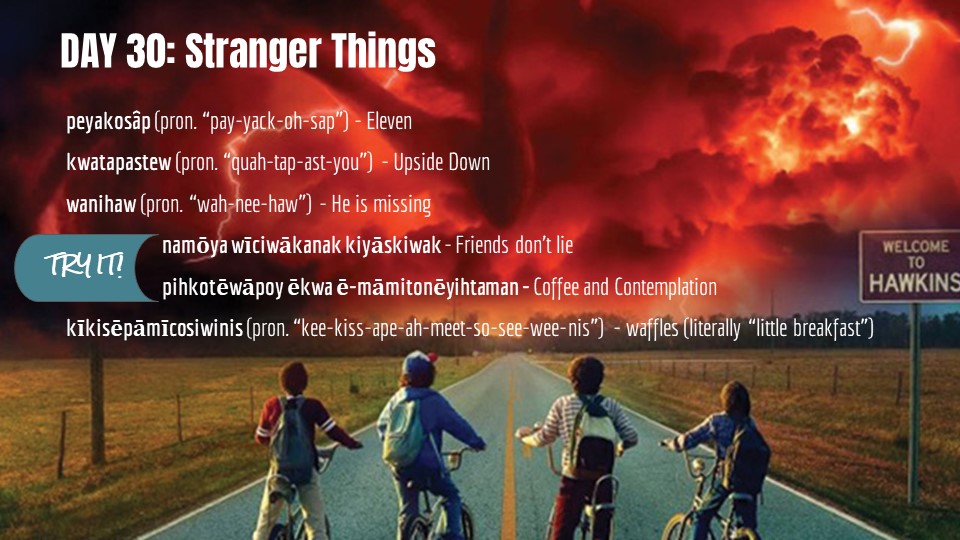 DAY 30: Stranger Things

peyakosâp (pron. "pay-yack-oh-sap") - Eleven

kwatapastew (pron. "quah-tap-ast-you") - Upside Down

wanihaw (pron. "wah-nee-haw") - He is missing

TRY IT!

namōya wīciwākanak kiyāskiwak - Friends don't lie

pihkotēwāpoy ēkwa ē-māmitonēyihtaman - Coffee and Contemplation

kīkisēpāmīcosiwinis (pron. "kee-kiss-ape-ah-meet-so-see-wee-nis") - waffles (literally "little breakfast")

WELCOME TO HAWKINS